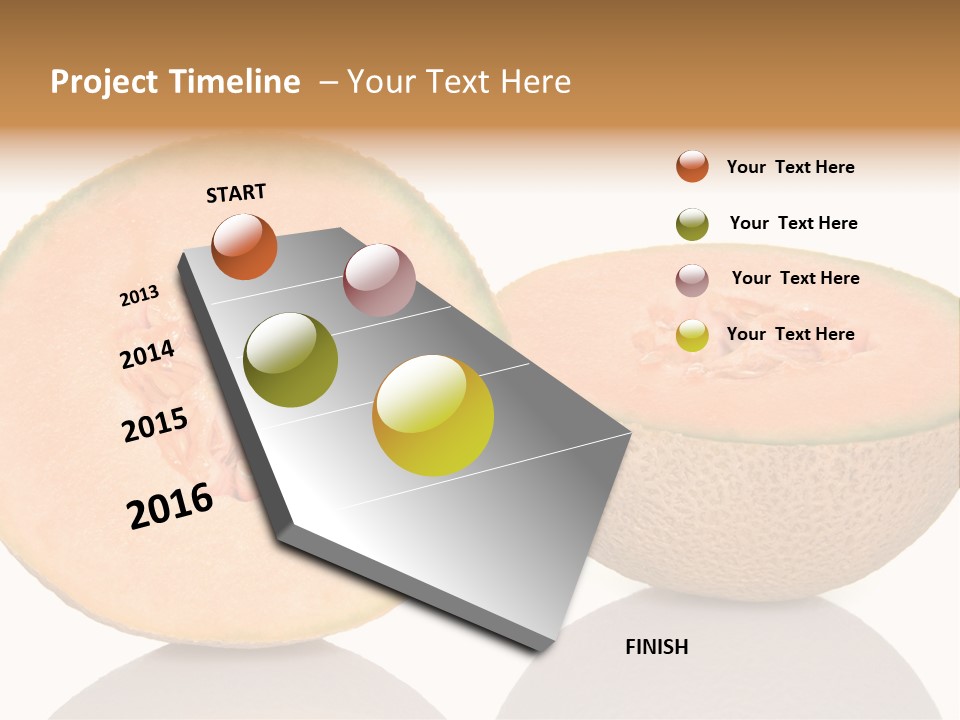 Project Timeline – Your Text Here

START

2013

2014

2015

2016

FINISH

Your Text Here

Your Text Here

Your Text Here

Your Text Here